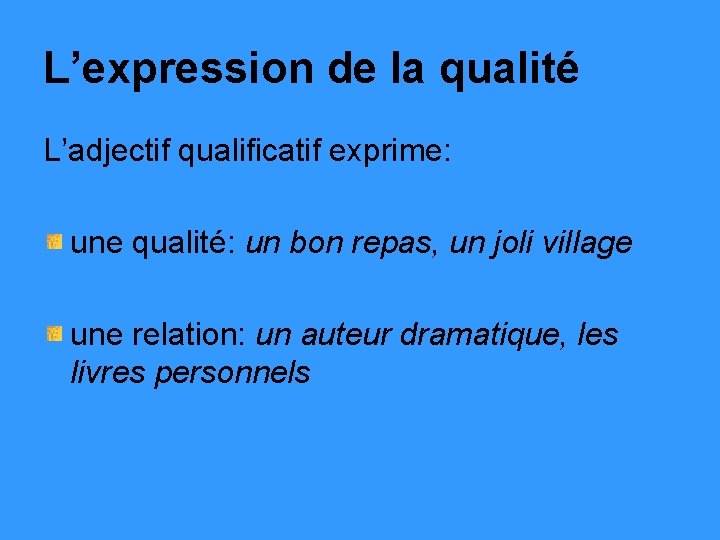 L’expression de la qualité

L’adjectif qualificatif exprime:

une qualité: un bon repas, un joli village

une relation: un auteur dramatique, les livres personnels